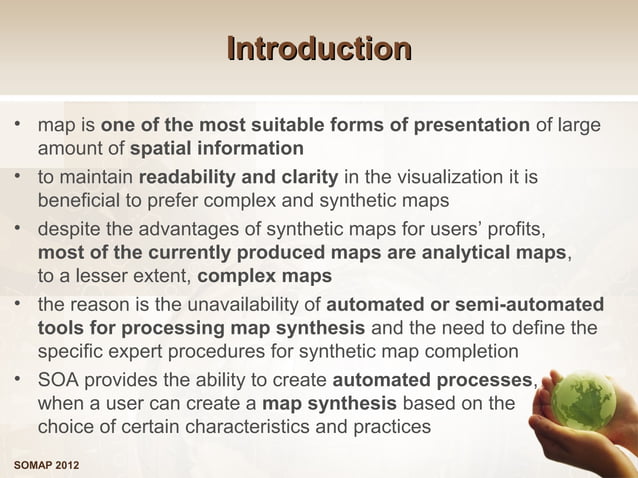 Introduction

• map is one of the most suitable forms of presentation of large amount of spatial information
• to maintain readability and clarity in the visualization it is beneficial to prefer complex and synthetic maps
• despite the advantages of synthetic maps for users' profits, most of the currently produced maps are analytical maps, to a lesser extent, complex maps
• the reason is the unavailability of automated or semi-automated tools for processing map synthesis and the need to define the specific expert procedures for synthetic map completion
• SOA provides the ability to create automated processes, when a user can create a map synthesis based on the choice of certain characteristics and practices

SOMAP 2012